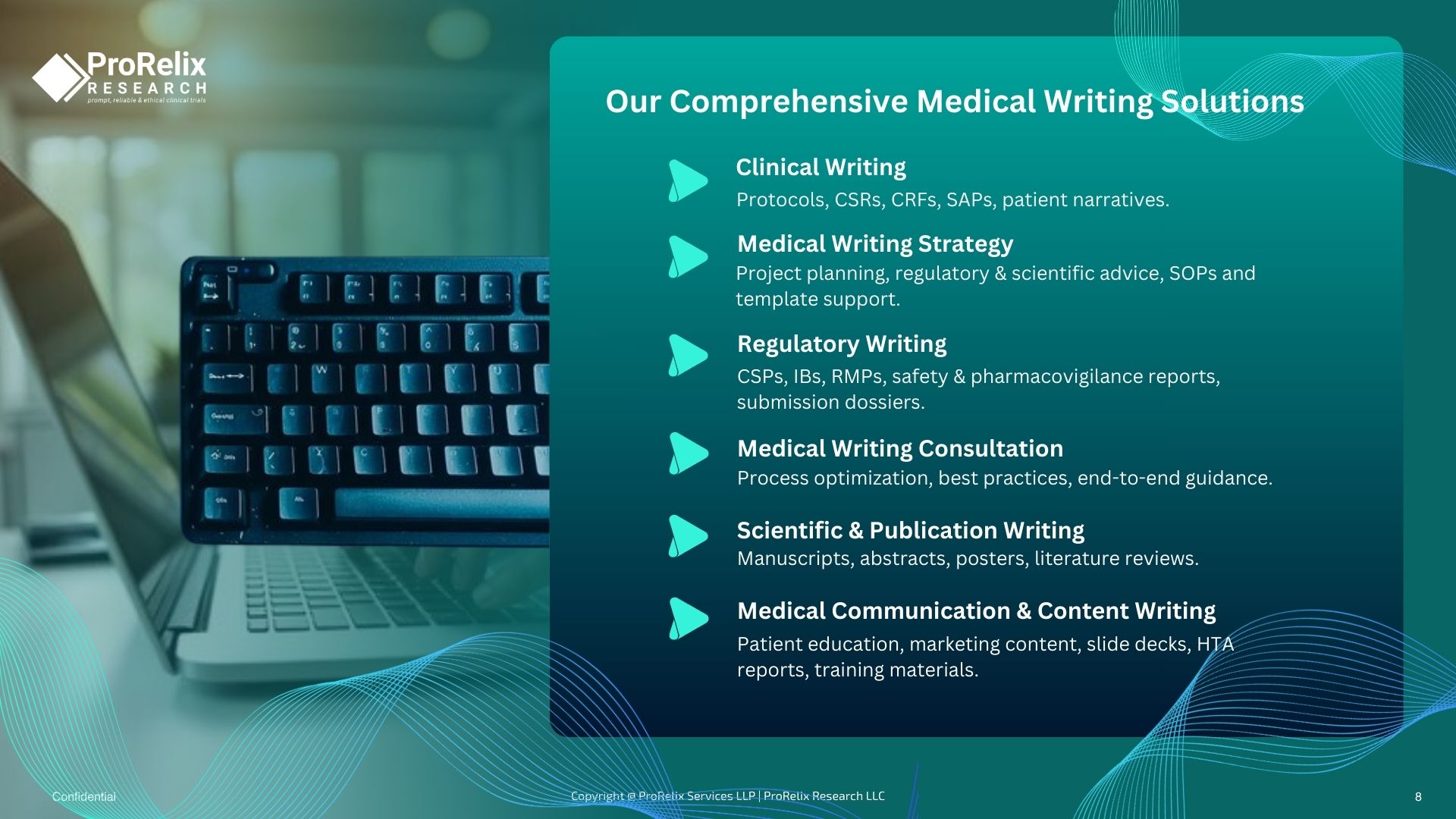 ProRelix
RESEARCH
prompt, reliable & ethical clinical trials

Our Comprehensive Medical Writing Solutions

Clinical Writing
Protocols, CSRs, CRFs, SAPs, patient narratives.

Medical Writing Strategy
Project planning, regulatory & scientific advice, SOPs and template support.

Regulatory Writing
CSPs, IBs, RMPs, safety & pharmacovigilance reports, submission dossiers.

Medical Writing Consultation
Process optimization, best practices, end-to-end guidance.

Scientific & Publication Writing
Manuscripts, abstracts, posters, literature reviews.

Medical Communication & Content Writing
Patient education, marketing content, slide decks, HTA reports, training materials.

Confidential

Copyright @ ProRelix Services LLP | ProRelix Research LLC

8